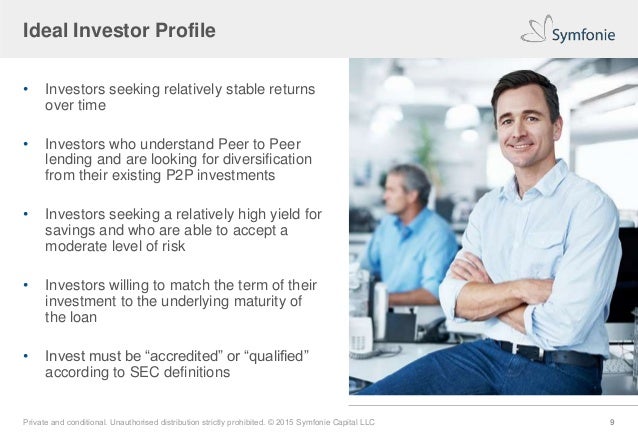 Ideal Investor Profile

Symfonie

• Investors seeking relatively stable returns over time

• Investors who understand Peer to Peer lending and are looking for diversification from their existing P2P investments

• Investors seeking a relatively high yield for savings and who are able to accept a moderate level of risk

• Investors willing to match the term of their investment to the underlying maturity of the loan

• Invest must be “accredited” or “qualified” according to SEC definitions

Private and conditional. Unauthorised distribution strictly prohibited. © 2015 Symfonie Capital LLC

9